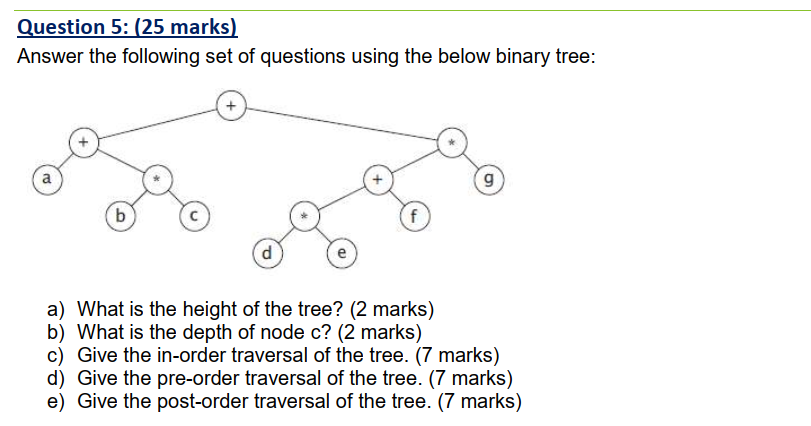 Question 5: (25 marks)

Answer the following set of questions using the below binary tree:

+

+

*

a

*

+

g

b

c

*

f

d

e

a) What is the height of the tree? (2 marks)
b) What is the depth of node c? (2 marks)
c) Give the in-order traversal of the tree. (7 marks)
d) Give the pre-order traversal of the tree. (7 marks)
e) Give the post-order traversal of the tree. (7 marks)